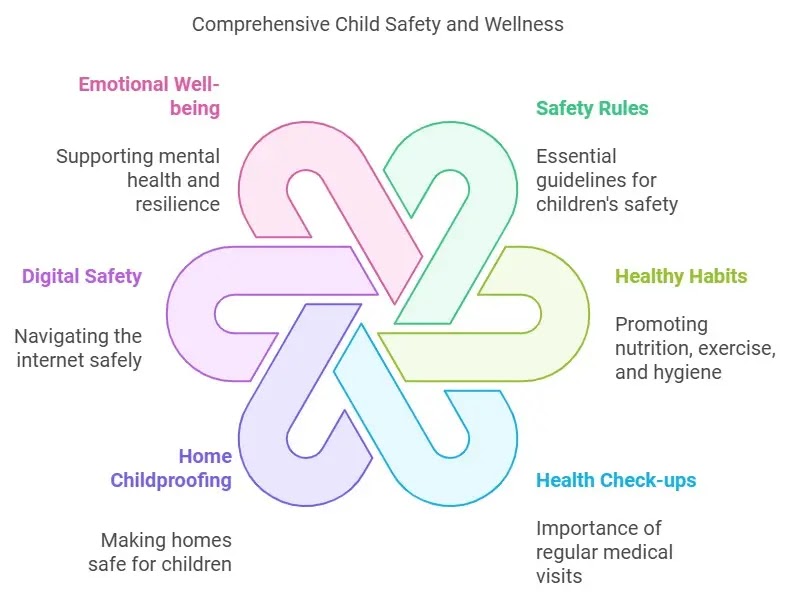 Comprehensive Child Safety and Wellness

Emotional Well-being

Supporting mental health and resilience

Safety Rules

Essential guidelines for children's safety

Digital Safety

Navigating the internet safely

Healthy Habits

Promoting nutrition, exercise, and hygiene

Home Childproofing

Making homes safe for children

Health Check-ups

Importance of regular medical visits